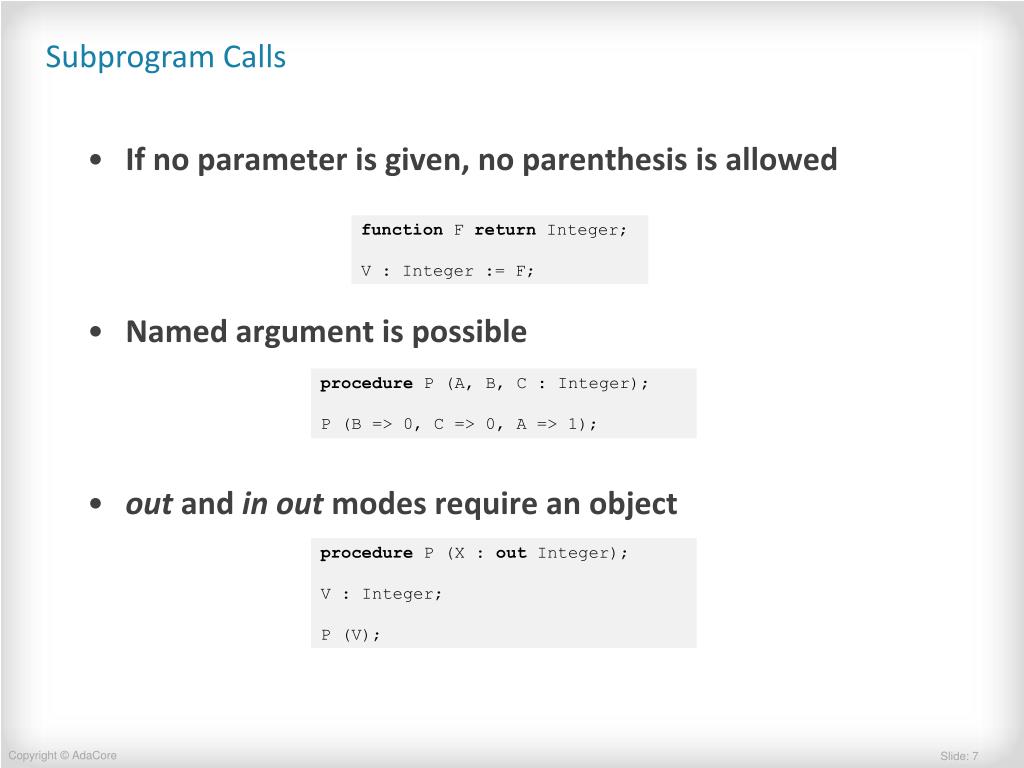 Subprogram Calls

• If no parameter is given, no parenthesis is allowed

function F return Integer;

V : Integer := F;

• Named argument is possible

procedure P (A, B, C : Integer);

P (B => 0, C => 0, A => 1);

• out and in out modes require an object

procedure P (X : out Integer);

V : Integer;

P (V);

Copyright © AdaCore

Slide: 7